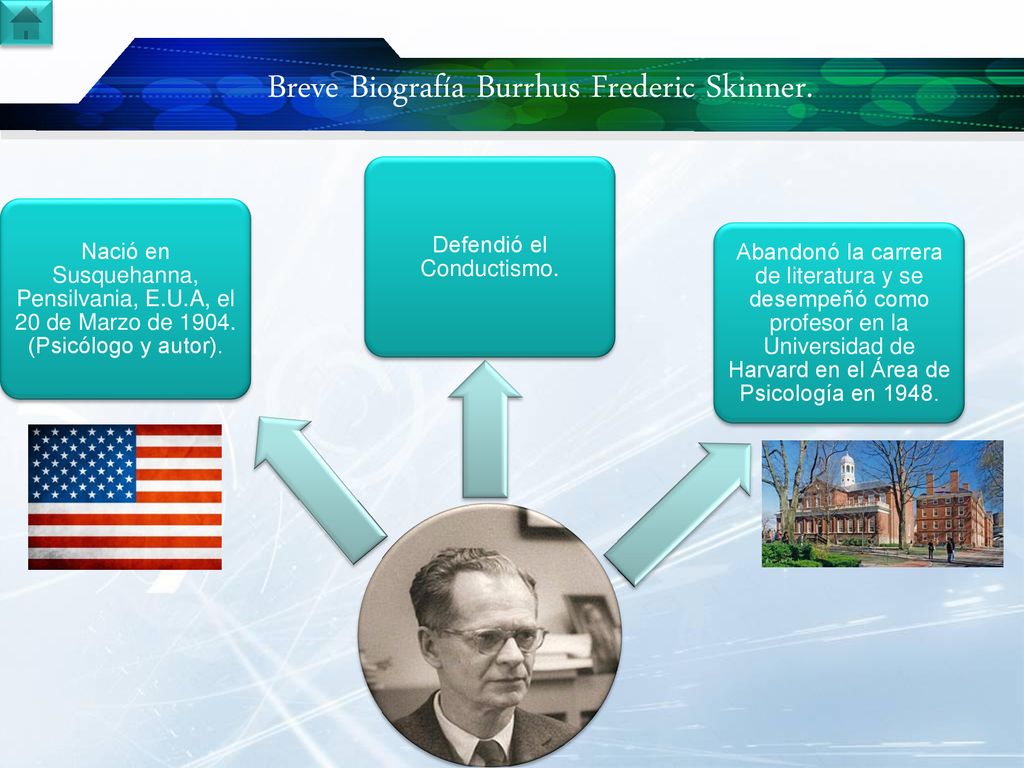 Breve Biografía Burrhus Frederic Skinner.

Nació en Susquehanna, Pensilvania, E.U.A, el 20 de Marzo de 1904. (Psicólogo y autor).

Defendió el Conductismo.

Abandonó la carrera de literatura y se desempeñó como profesor en la Universidad de Harvard en el Área de Psicología en 1948.